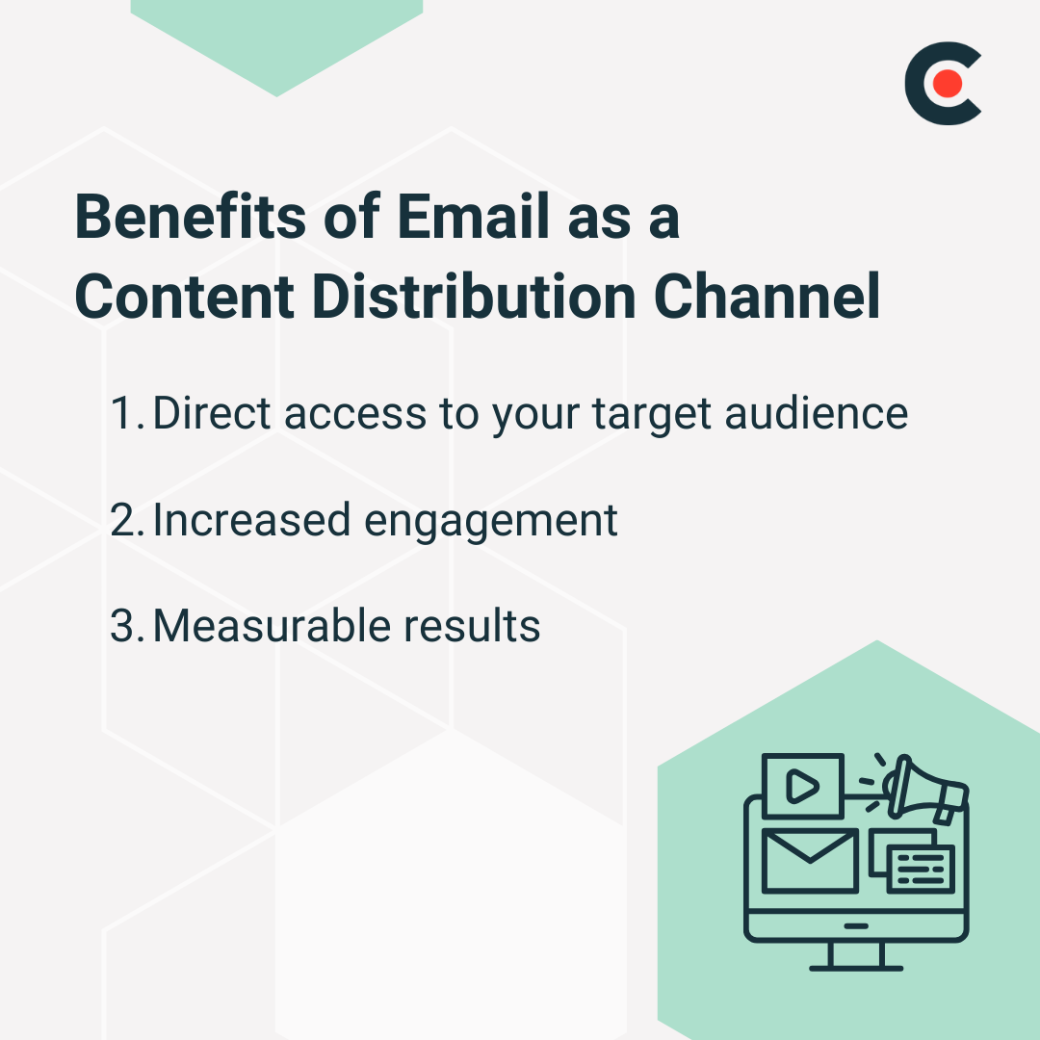 Benefits of Email as a Content Distribution Channel

1. Direct access to your target audience

2. Increased engagement

3. Measurable results